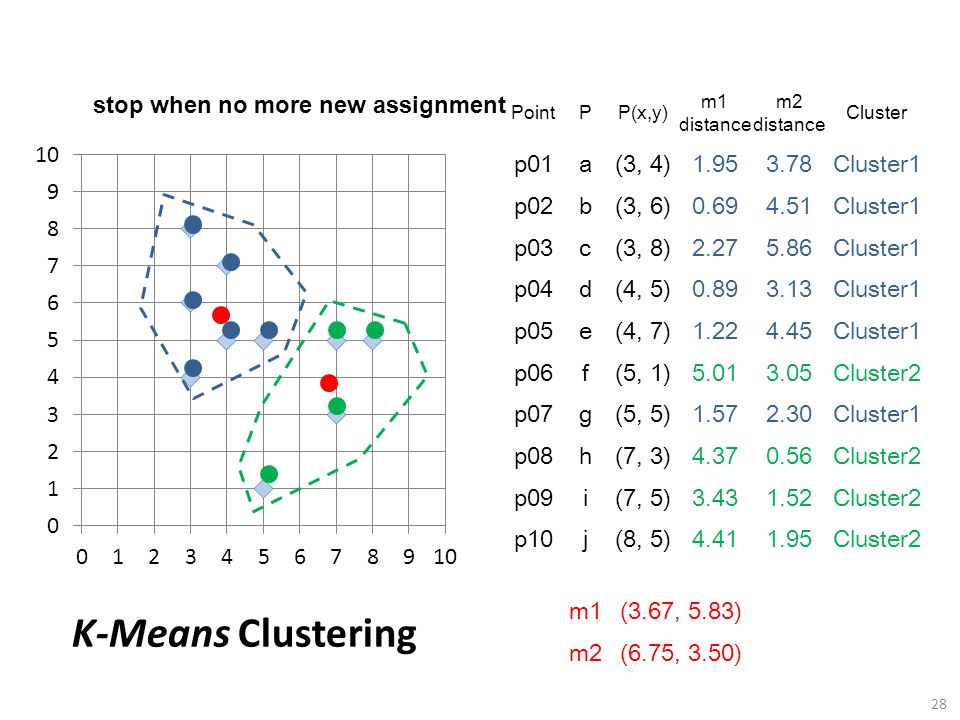 stop when no more new assignment

10
9
8
7
6
5
4
3
2
1
0
0 1 2 3 4 5 6 7 8 9 10

| Point | P | P(x,y) | m1 distance | m2 distance | Cluster |
|---|---|---|---|---|---|
| p01 | a | (3, 4) | 1.95 | 3.78 | Cluster1 |
| p02 | b | (3, 6) | 0.69 | 4.51 | Cluster1 |
| p03 | c | (3, 8) | 2.27 | 5.86 | Cluster1 |
| p04 | d | (4, 5) | 0.89 | 3.13 | Cluster1 |
| p05 | e | (4, 7) | 1.22 | 4.45 | Cluster1 |
| p06 | f | (5, 1) | 5.01 | 3.05 | Cluster2 |
| p07 | g | (5, 5) | 1.57 | 2.30 | Cluster1 |
| p08 | h | (7, 3) | 4.37 | 0.56 | Cluster2 |
| p09 | i | (7, 5) | 3.43 | 1.52 | Cluster2 |
| p10 | j | (8, 5) | 4.41 | 1.95 | Cluster2 |

m1 (3.67, 5.83)
m2 (6.75, 3.50)

K-Means Clustering

28